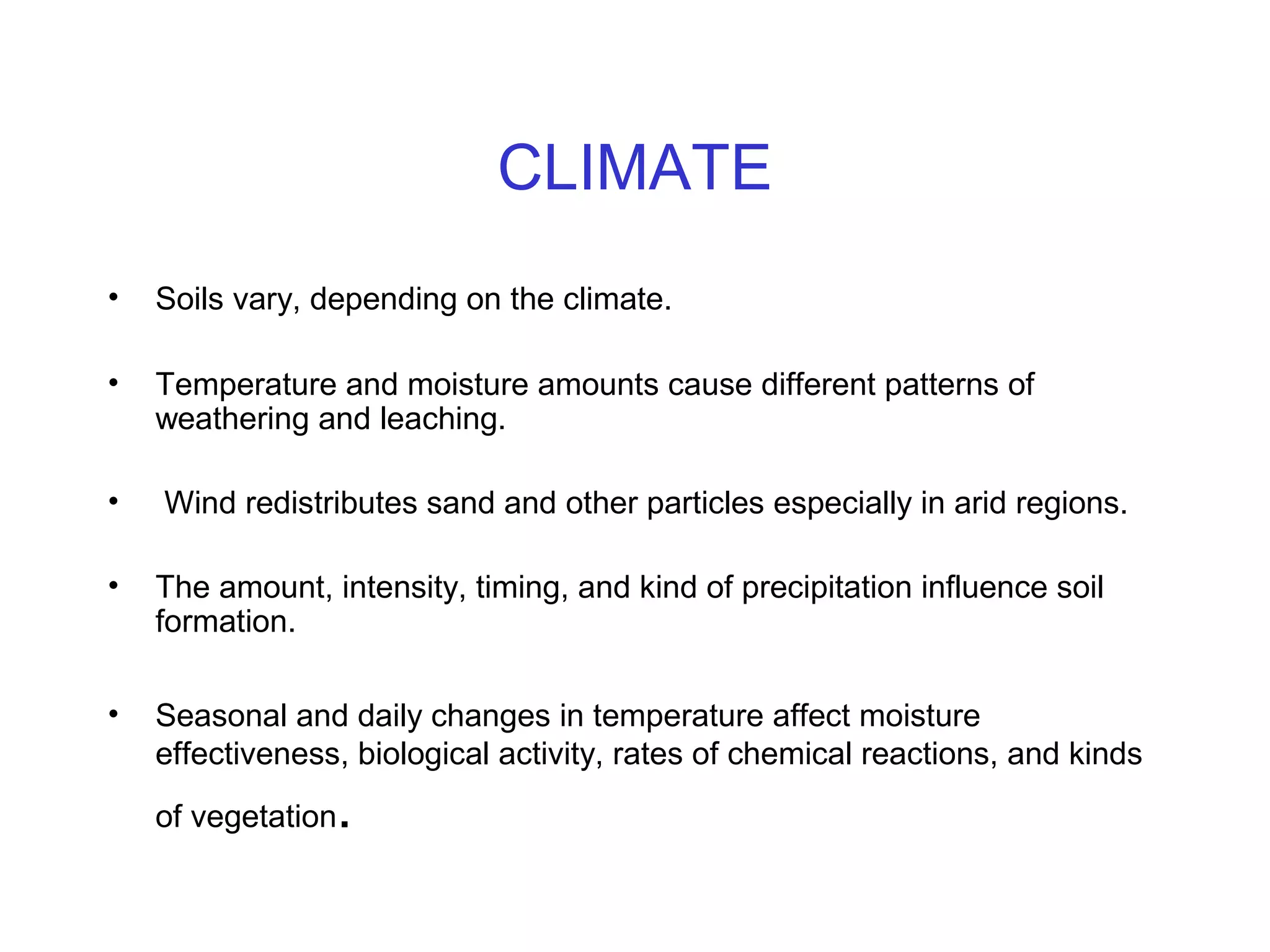 CLIMATE

• Soils vary, depending on the climate.

• Temperature and moisture amounts cause different patterns of weathering and leaching.

• Wind redistributes sand and other particles especially in arid regions.

• The amount, intensity, timing, and kind of precipitation influence soil formation.

• Seasonal and daily changes in temperature affect moisture effectiveness, biological activity, rates of chemical reactions, and kinds of vegetation.